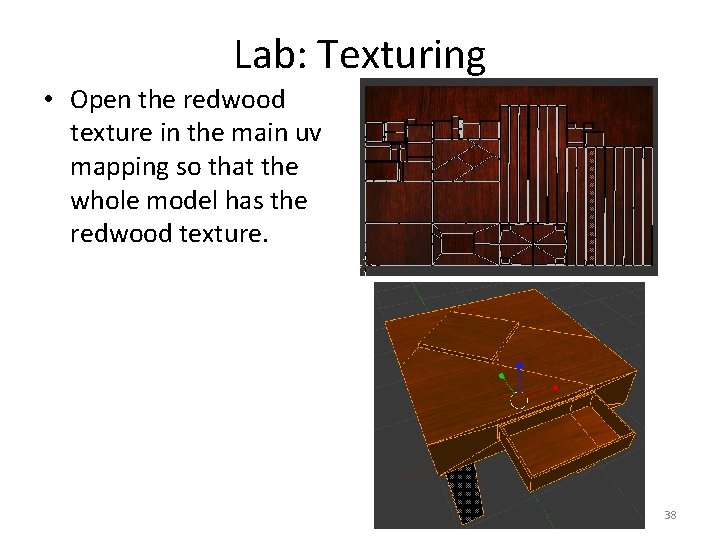 Lab: Texturing

• Open the redwood texture in the main uv mapping so that the whole model has the redwood texture.

38